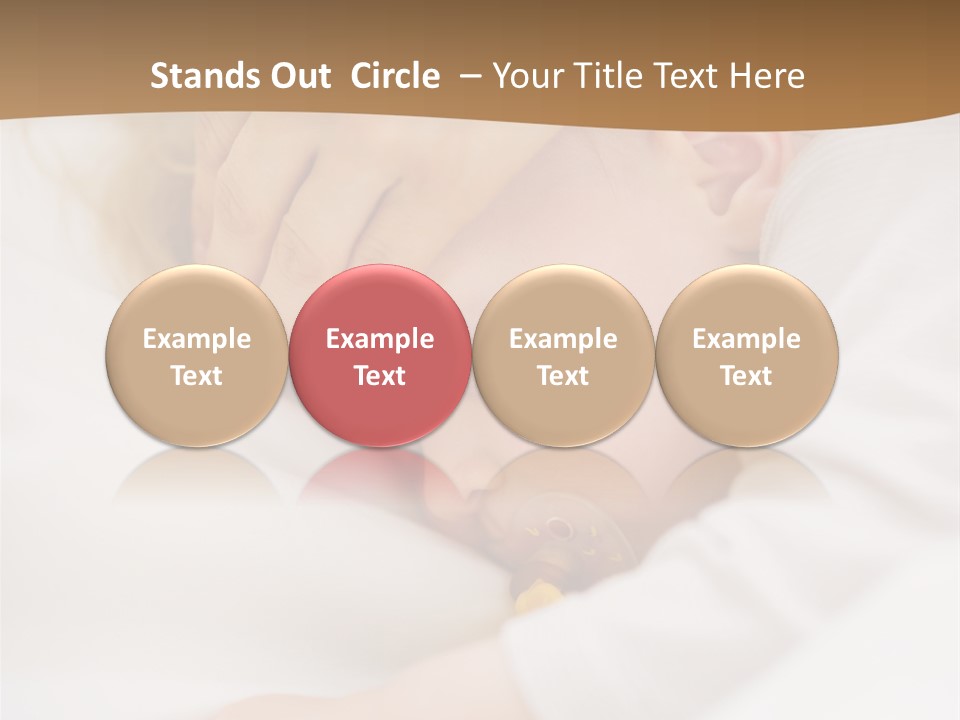 Stands Out Circle – Your Title Text Here

Example Text

Example Text

Example Text

Example Text